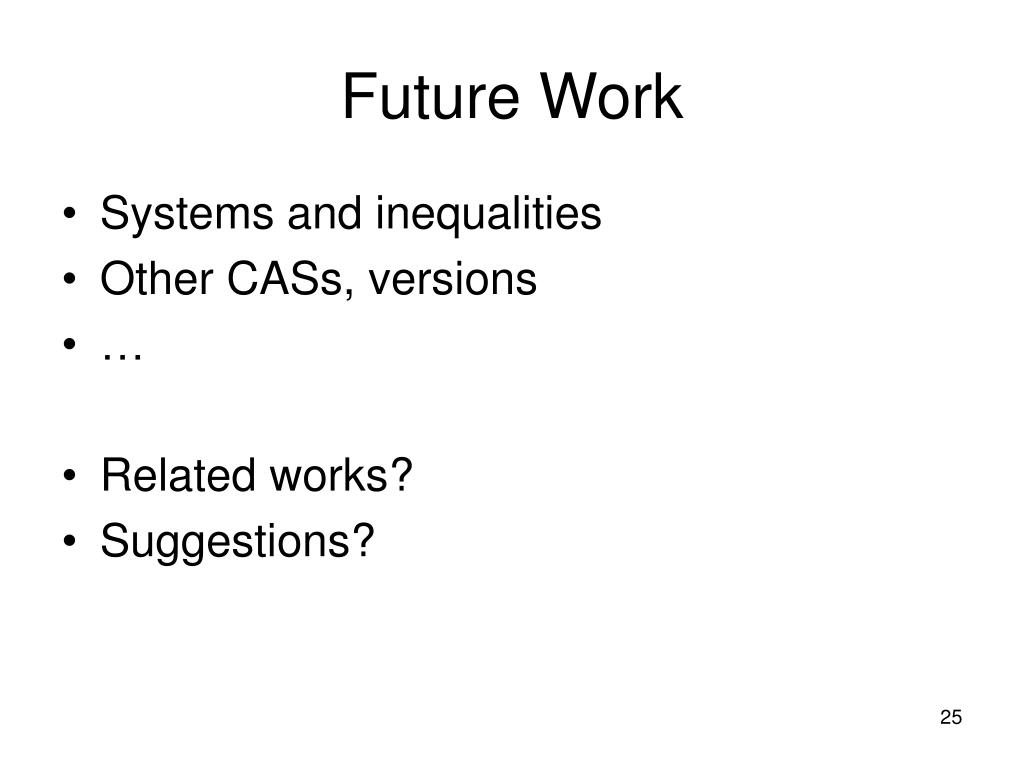 Future Work

• Systems and inequalities
• Other CASs, versions
• …

• Related works?
• Suggestions?

25